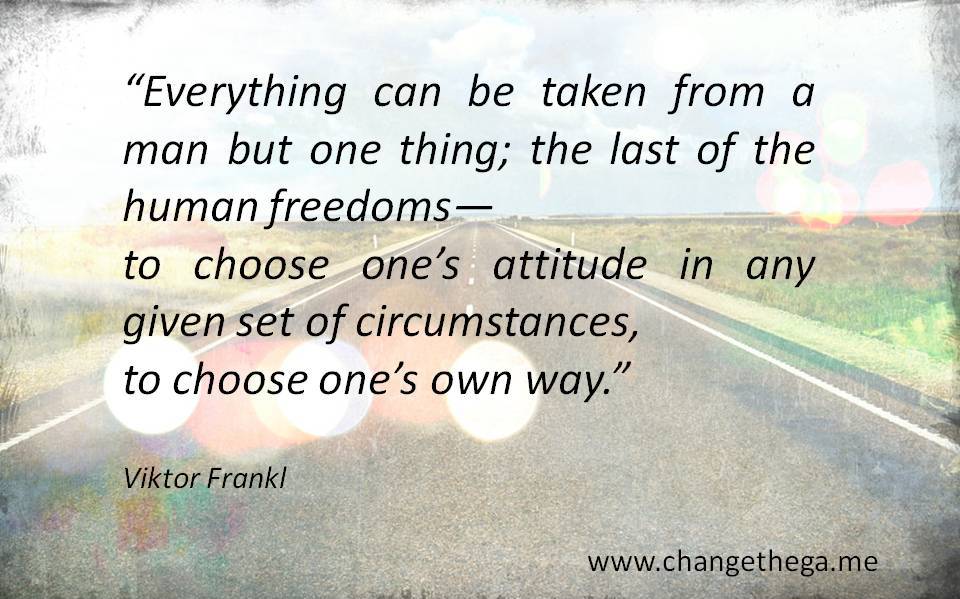 “Everything can be taken from a man but one thing; the last of the human freedoms—
to choose one’s attitude in any given set of circumstances,
to choose one’s own way.”

Viktor Frankl

www.changethega.me